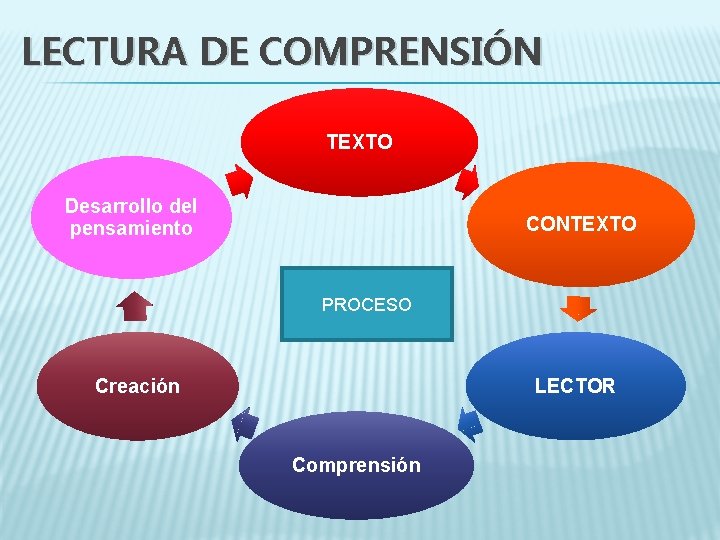 LECTURA DE COMPRENSIÓN

TEXTO

CONTEXTO

LECTOR

Comprensión

Creación

Desarrollo del pensamiento

PROCESO